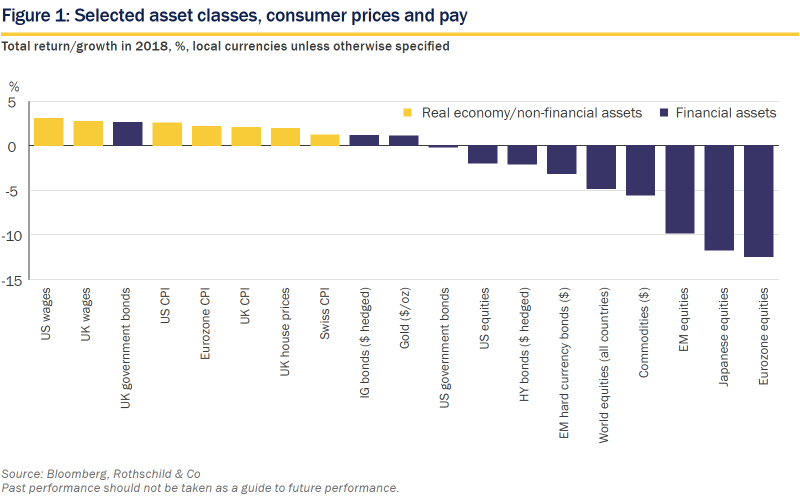 Figure 1: Selected asset classes, consumer prices and pay

Total return/growth in 2018, %, local currencies unless otherwise specified

%

5
0
-5
-10
-15

Real economy/non-financial assets
Financial assets

US wages
UK wages
UK government bonds
US CPI
Eurozone CPI
UK CPI
UK house prices
Swiss CPI
IG bonds ($ hedged)
Gold ($/oz)
US government bonds
US equities
HY bonds ($ hedged)
EM hard currency bonds ($)
World equities (all countries)
Commodities ($)
EM equities
Japanese equities
Eurozone equities

Source: Bloomberg, Rothschild & Co
Past performance should not be taken as a guide to future performance.